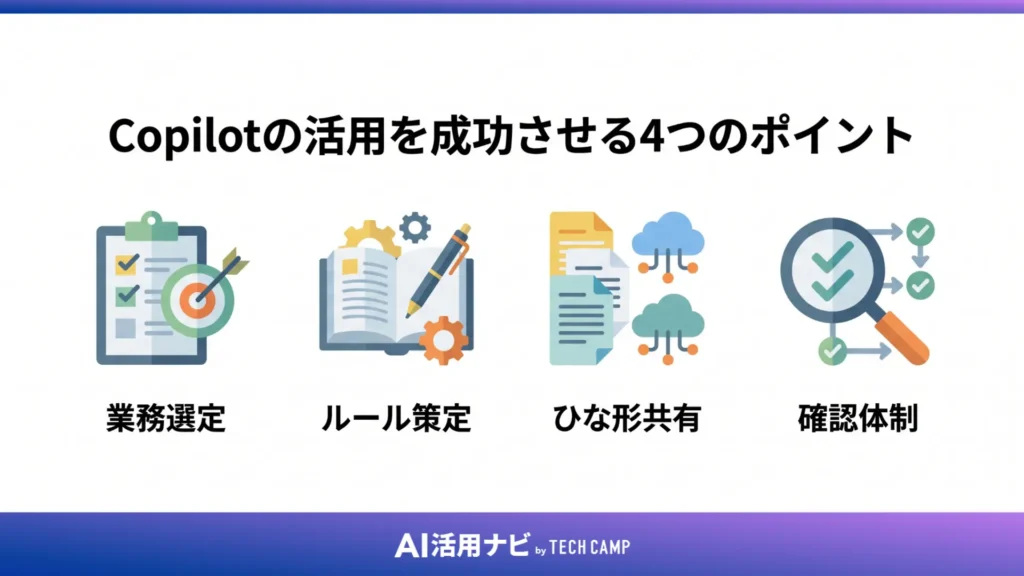 Copilotの活用を成功させる4つのポイント

業務選定

ルール策定

ひな形共有

確認体制

AI活用ナビ by TECH CAMP